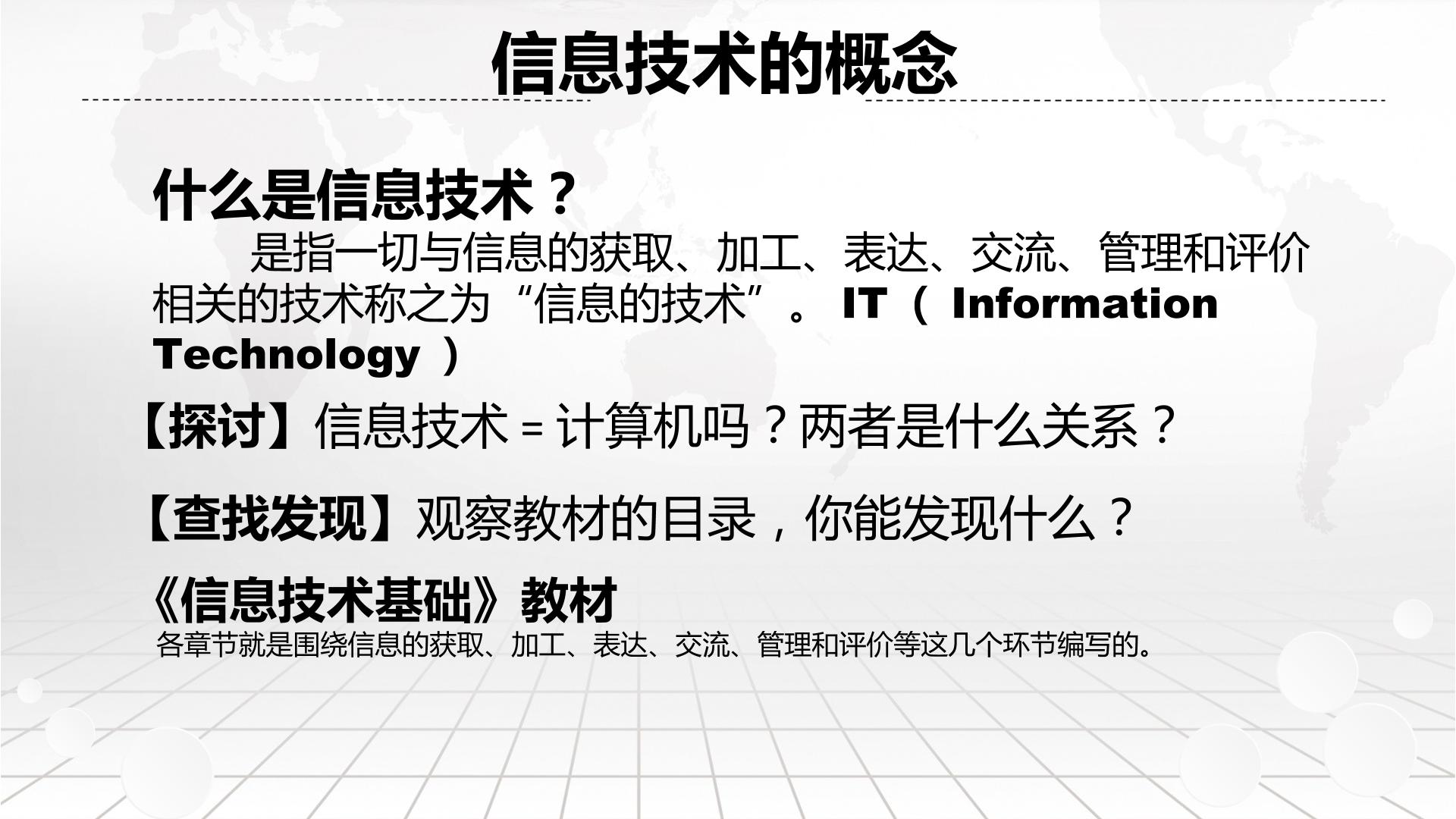 信息技术的概念

什么是信息技术？

是指一切与信息的获取、加工、表达、交流、管理和评价相关的技术称之为“信息的技术”。IT（Information Technology）

【探讨】信息技术=计算机吗？两者是什么关系？

【查找发现】观察教材的目录，你能发现什么？

《信息技术基础》教材

各章节就是围绕信息的获取、加工、表达、交流、管理和评价等这几个环节编写的。